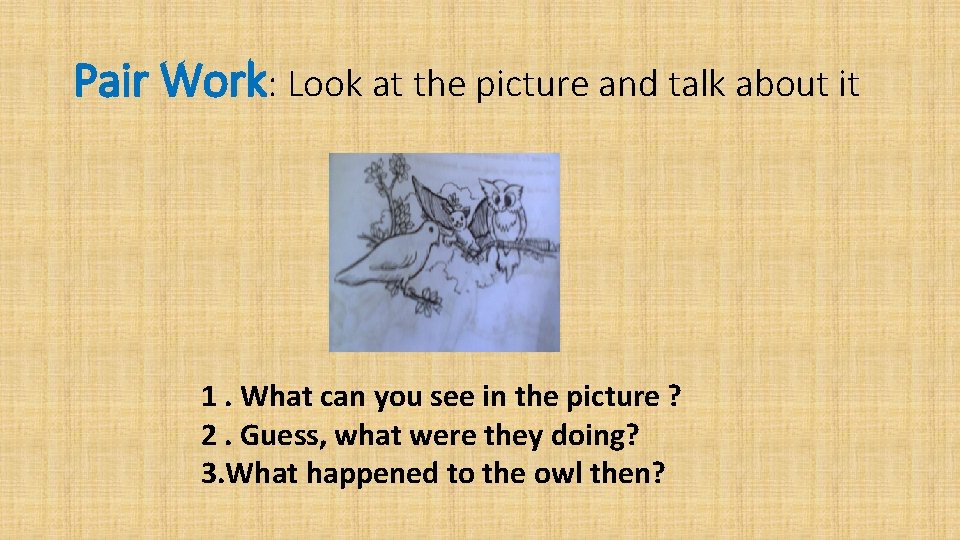 Pair Work: Look at the picture and talk about it

1 . What can you see in the picture ?
2 . Guess, what were they doing?
3.What happened to the owl then?